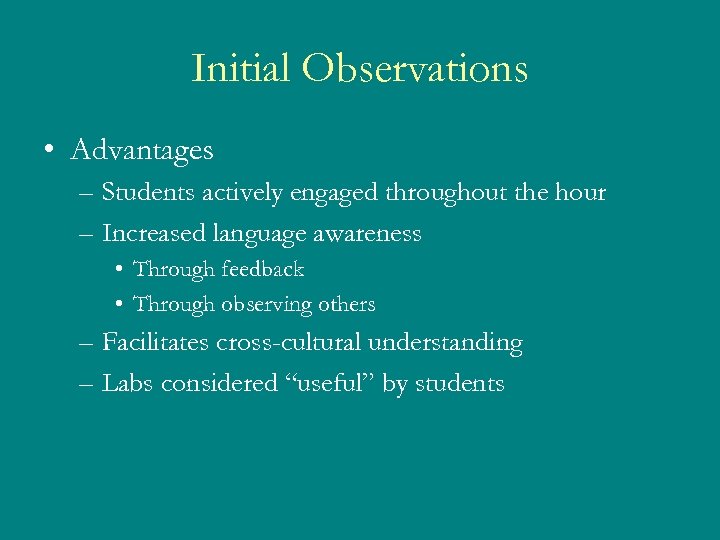 Initial Observations

• Advantages
– Students actively engaged throughout the hour
– Increased language awareness
• Through feedback
• Through observing others
– Facilitates cross-cultural understanding
– Labs considered “useful” by students